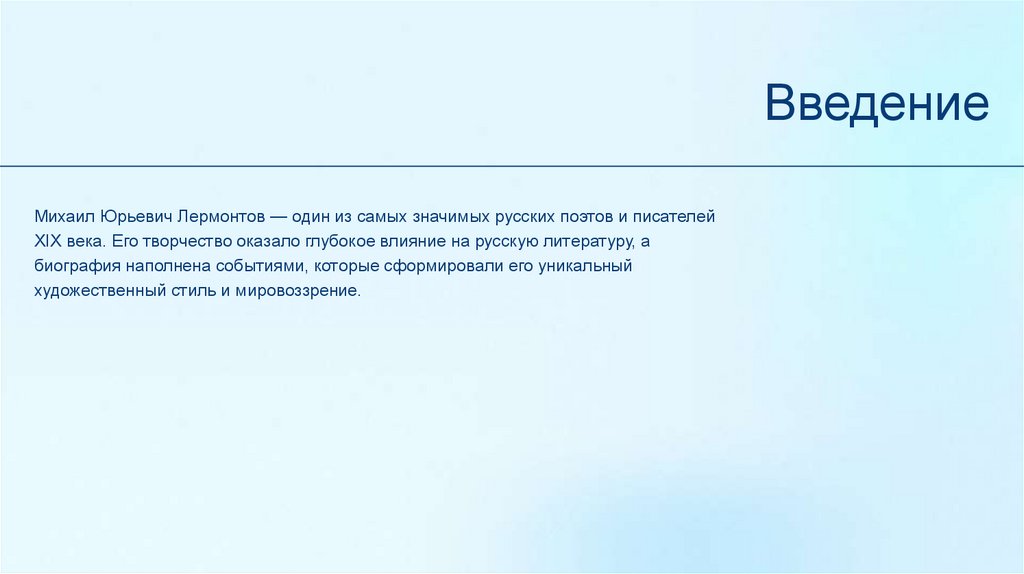 Введение

Михаил Юрьевич Лермонтов — один из самых значимых русских поэтов и писателей XIX века. Его творчество оказало глубокое влияние на русскую литературу, а биография наполнена событиями, которые сформировали его уникальный художественный стиль и мировоззрение.